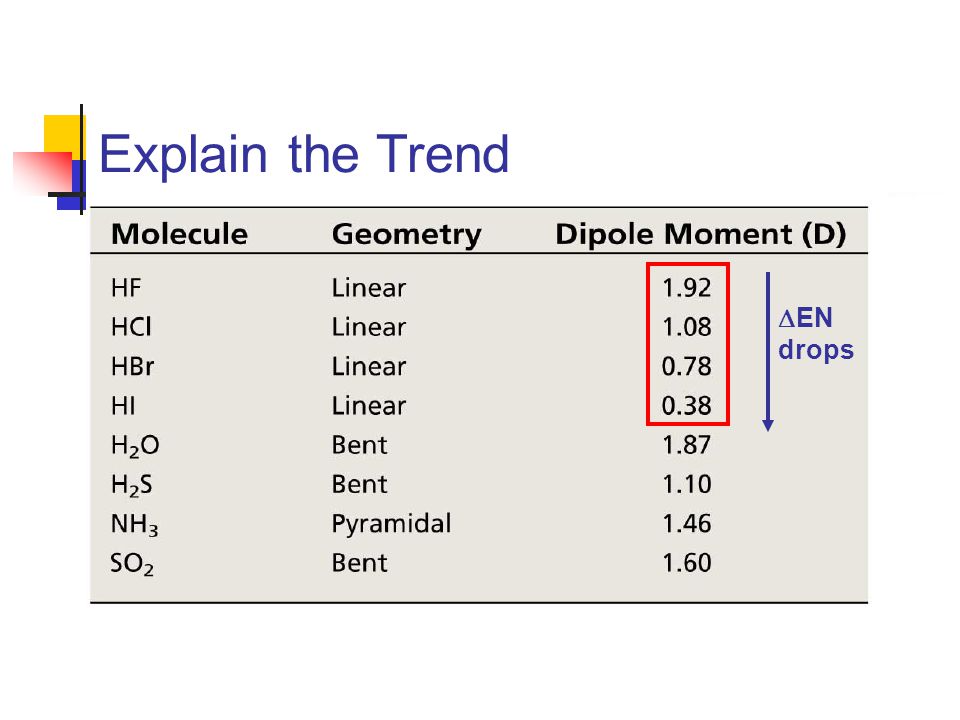 Explain the Trend

| Molecule | Geometry | Dipole Moment (D) |
|---|---|---|
| HF | Linear | 1.92 |
| HCl | Linear | 1.08 |
| HBr | Linear | 0.78 |
| HI | Linear | 0.38 |
| $H_2O$ | Bent | 1.87 |
| $H_2S$ | Bent | 1.10 |
| $NH_3$ | Pyramidal | 1.46 |
| $SO_2$ | Bent | 1.60 |

$\Delta$EN drops